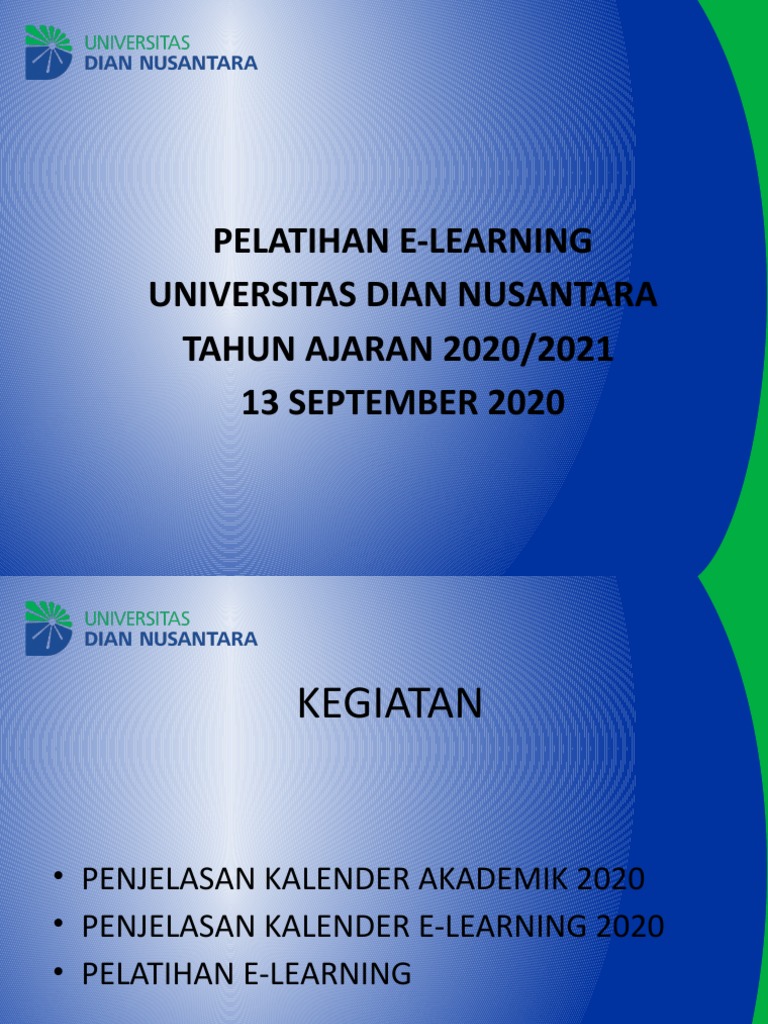 UNIVERSITAS
DIAN NUSANTARA

PELATIHAN E-LEARNING
UNIVERSITAS DIAN NUSANTARA
TAHUN AJARAN 2020/2021
13 SEPTEMBER 2020

UNIVERSITAS
DIAN NUSANTARA

KEGIATAN

• PENJELASAN KALENDER AKADEMIK 2020
• PENJELASAN KALENDER E-LEARNING 2020
• PELATIHAN E-LEARNING